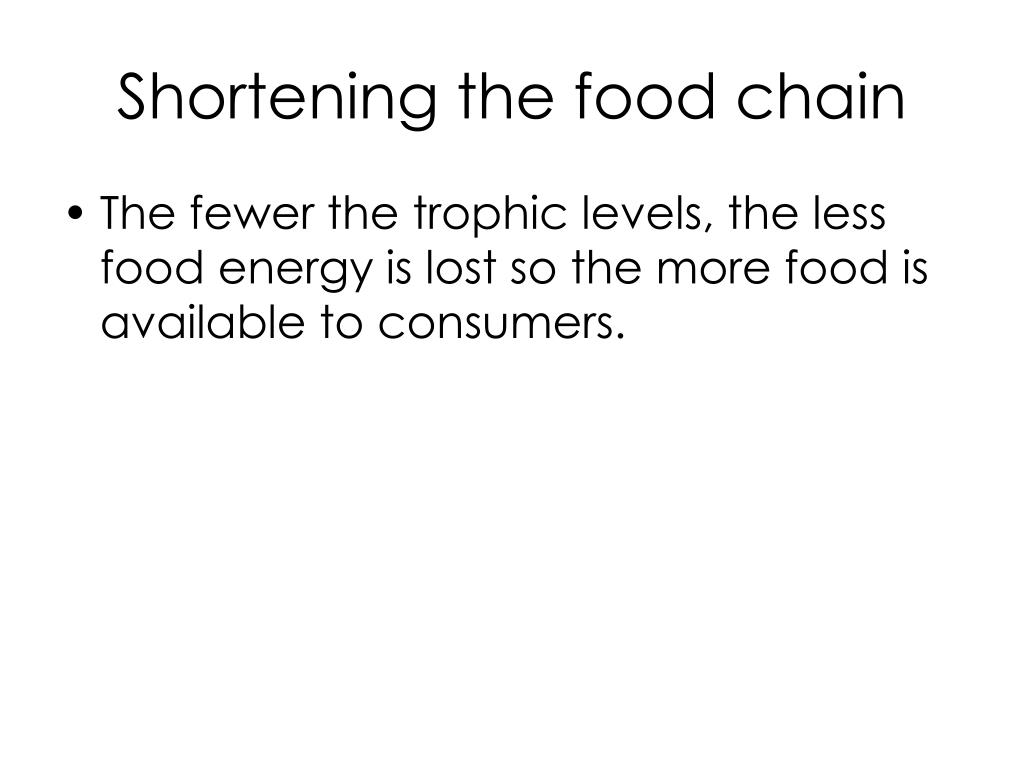 Shortening the food chain

• The fewer the trophic levels, the less food energy is lost so the more food is available to consumers.